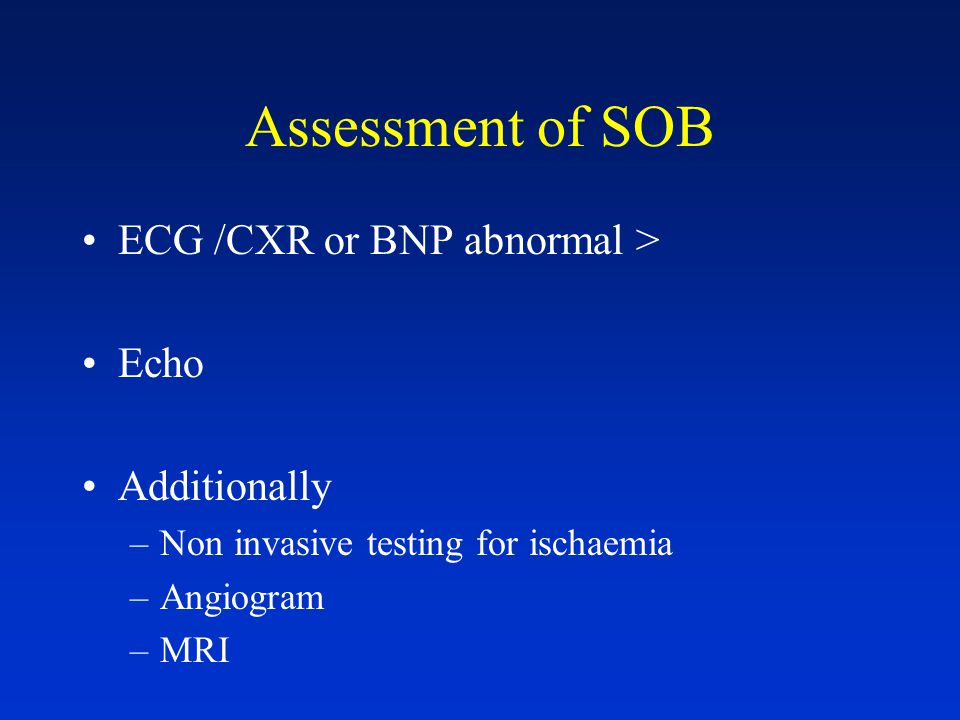 Assessment of SOB

• ECG /CXR or BNP abnormal >

• Echo

• Additionally
– Non invasive testing for ischaemia
– Angiogram
– MRI